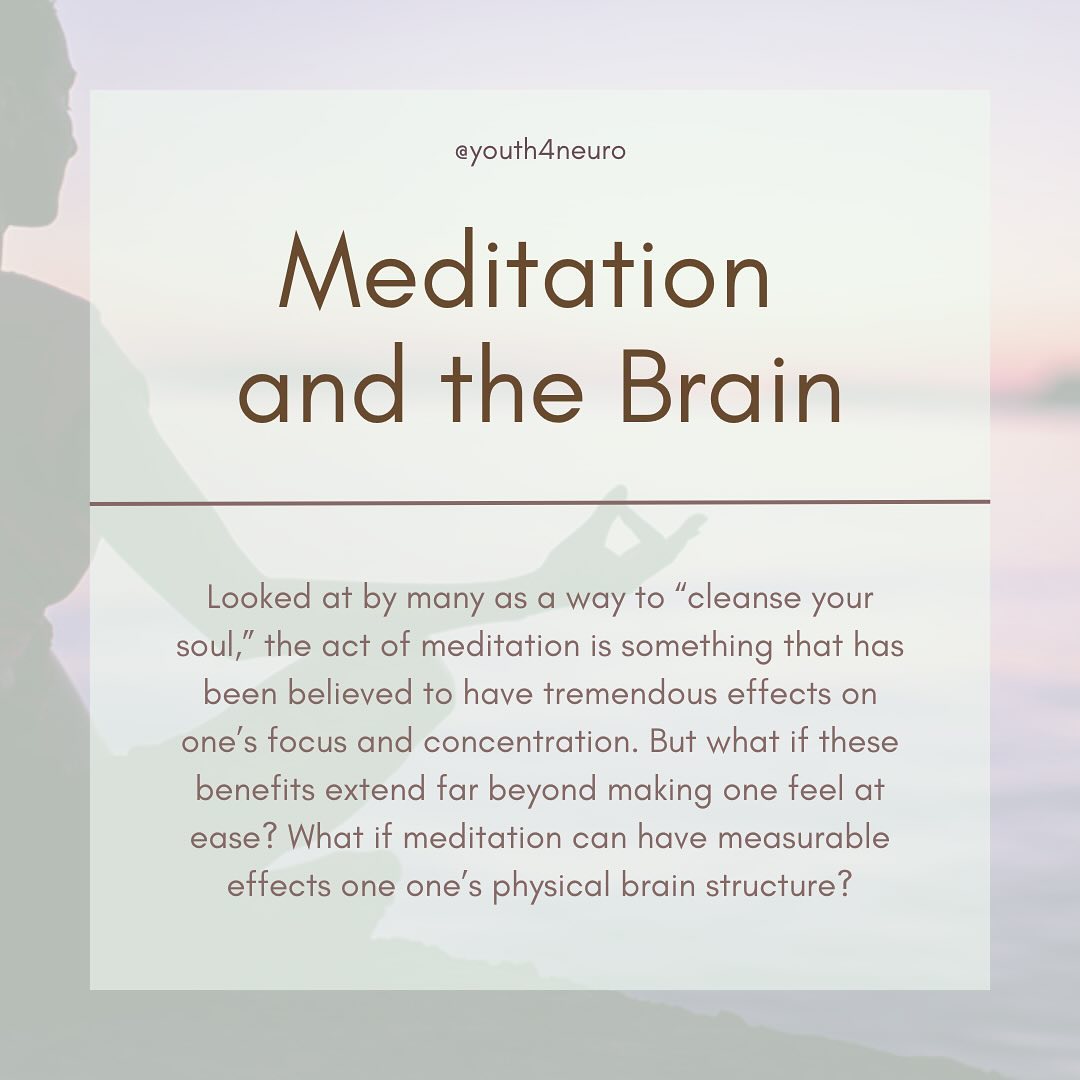 @youth4neuro

Meditation and the Brain

Looked at by many as a way to “cleanse your soul,” the act of meditation is something that has been believed to have tremendous effects on one’s focus and concentration. But what if these benefits extend far beyond making one feel at ease? What if meditation can have measurable effects one one’s physical brain structure?